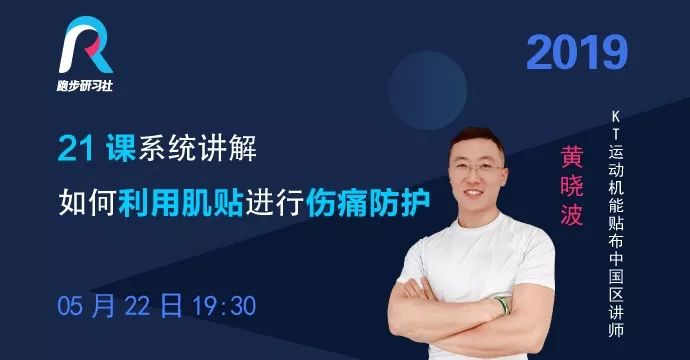 跑步研习社

2019

21 课系统讲解

如何利用肌贴进行伤痛防护

05 月 22 日 19:30

黄晓波

KT运动机能贴布中国区讲师